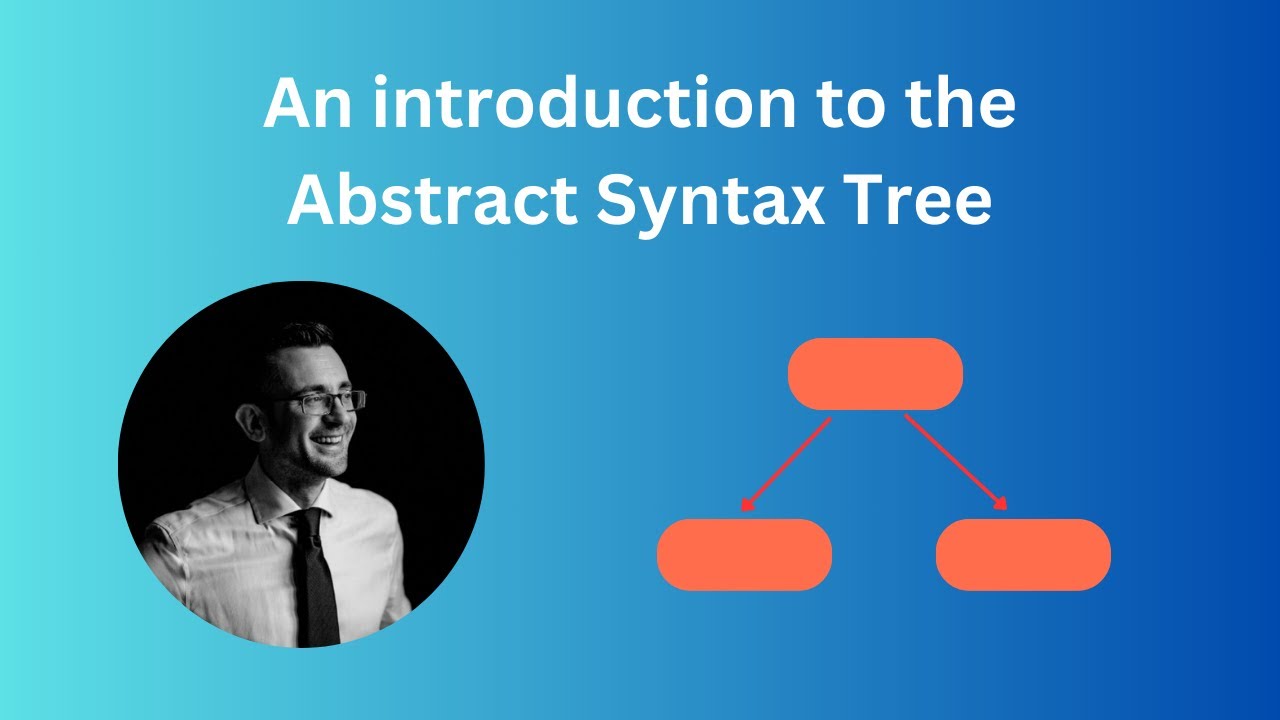 An introduction to the Abstract Syntax Tree